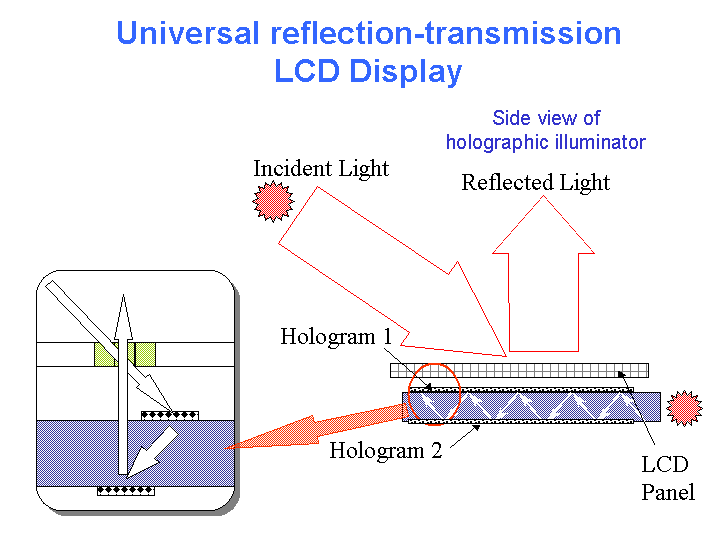 Universal reflection-transmission LCD Display

Side view of holographic illuminator

Incident Light

Reflected Light

Hologram 1

Hologram 2

LCD Panel